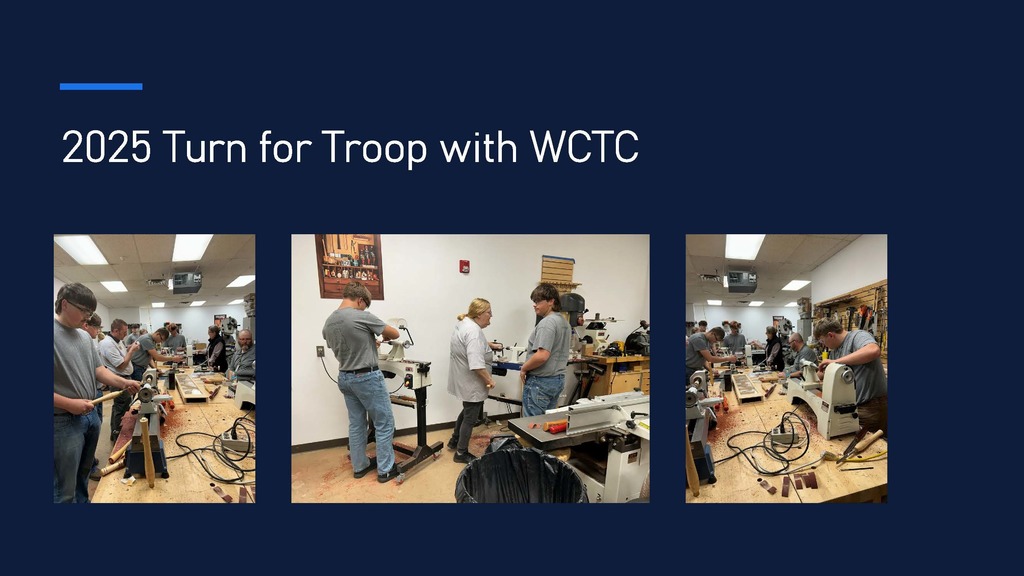 2025 Turn for Troop with WCTC